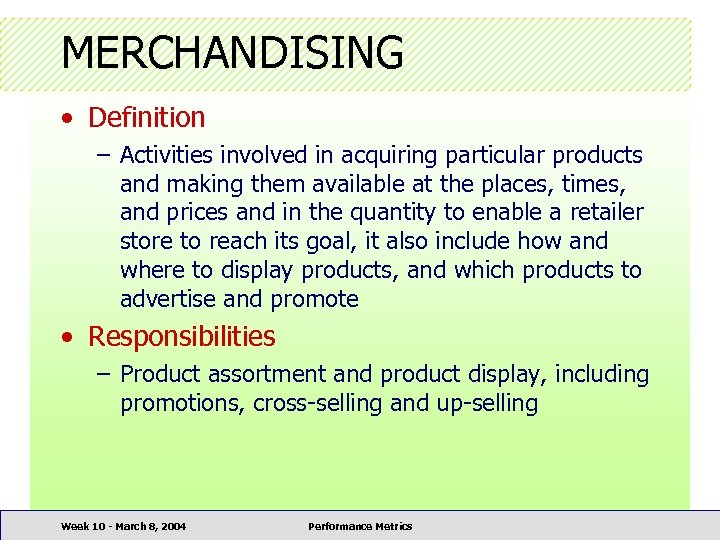 MERCHANDISING

• Definition

– Activities involved in acquiring particular products and making them available at the places, times, and prices and in the quantity to enable a retailer store to reach its goal, it also include how and where to display products, and which products to advertise and promote

• Responsibilities

– Product assortment and product display, including promotions, cross-selling and up-selling

Week 10 - March 8, 2004 Performance Metrics